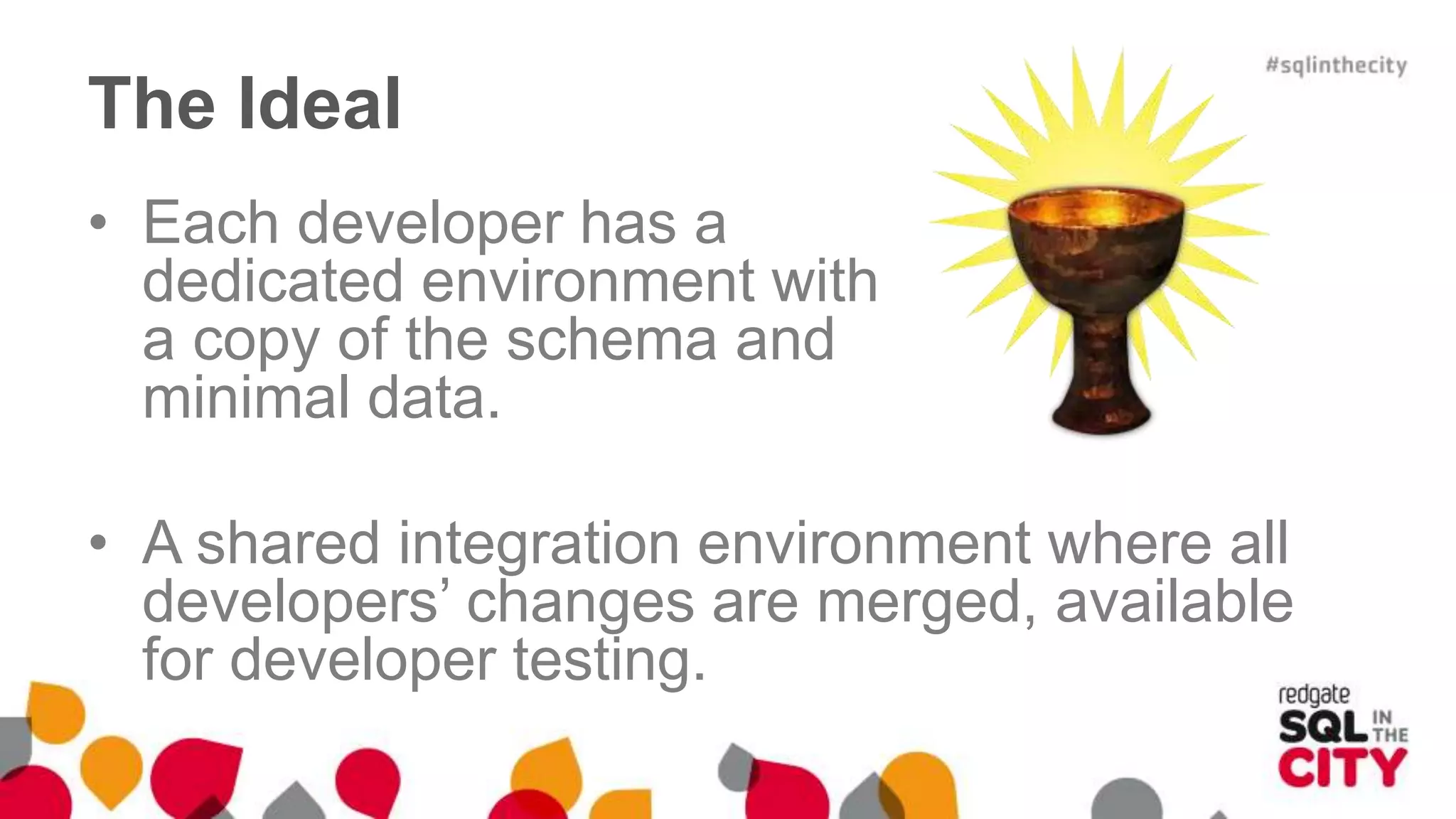 #sqlinthecity

The Ideal

• Each developer has a dedicated environment with a copy of the schema and minimal data.

• A shared integration environment where all developers’ changes are merged, available for developer testing.

redgate
SQL IN THE CITY